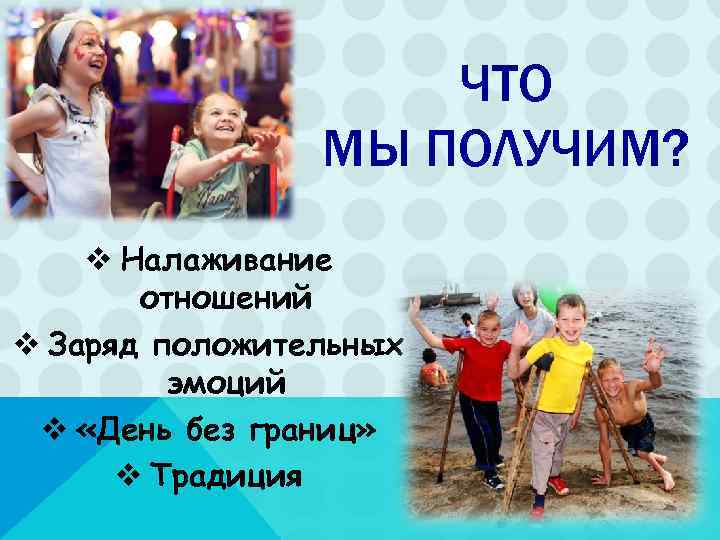 ЧТО
МЫ ПОЛУЧИМ?

❖ Налаживание отношений

❖ Заряд положительных эмоций

❖ «День без границ»

❖ Традиция